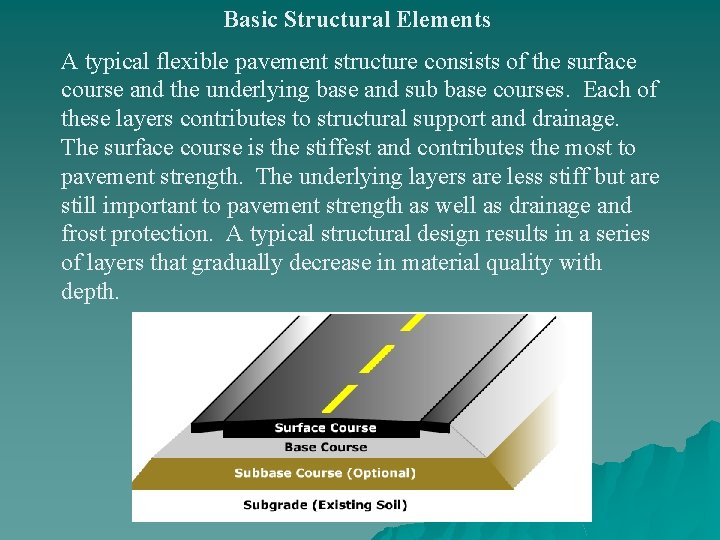 Basic Structural Elements

A typical flexible pavement structure consists of the surface course and the underlying base and sub base courses. Each of these layers contributes to structural support and drainage. The surface course is the stiffest and contributes the most to pavement strength. The underlying layers are less stiff but are still important to pavement strength as well as drainage and frost protection. A typical structural design results in a series of layers that gradually decrease in material quality with depth.

Surface Course
Base Course
Subbase Course (Optional)
Subgrade (Existing Soil)